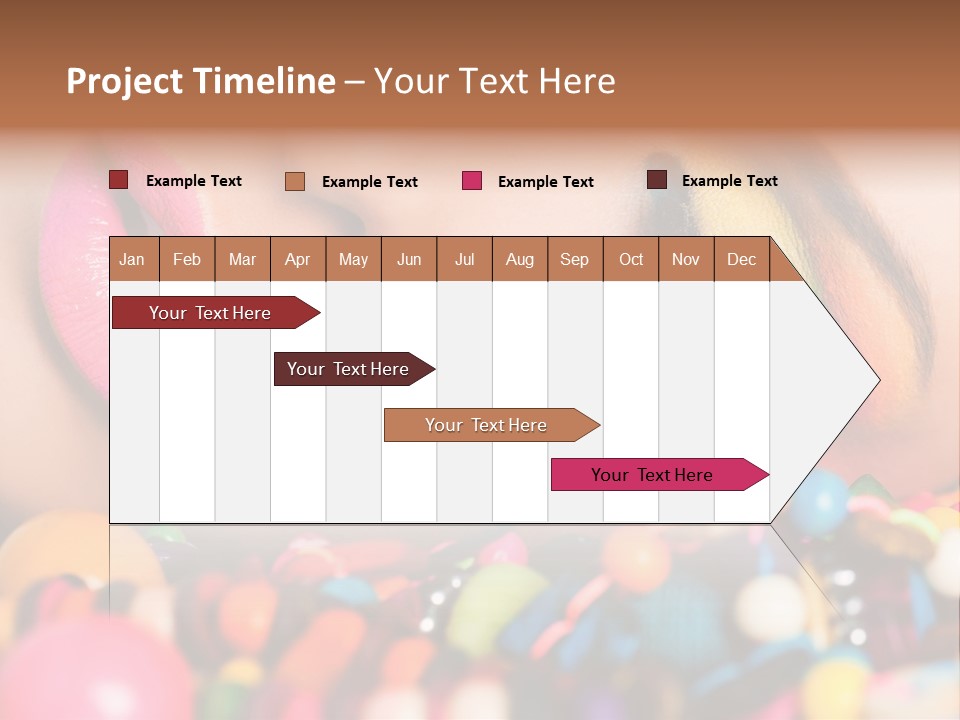 Project Timeline – Your Text Here

Example Text
Example Text
Example Text
Example Text

| Jan | Feb | Mar | Apr | May | Jun | Jul | Aug | Sep | Oct | Nov | Dec |
|---|---|---|---|---|---|---|---|---|---|---|---|

Your Text Here
Your Text Here
Your Text Here
Your Text Here